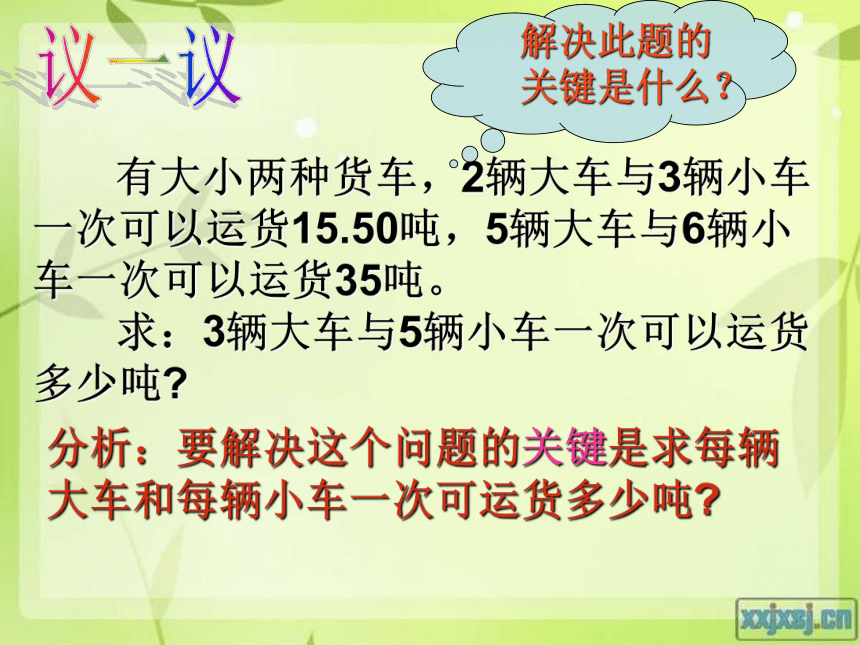 议一议

解决此题的关键是什么？

有大小两种货车，2辆大车与3辆小车一次可以运货15.50吨，5辆大车与6辆小车一次可以运货35吨。

求：3辆大车与5辆小车一次可以运货多少吨?

分析：要解决这个问题的关键是求每辆大车和每辆小车一次可运货多少吨?

xxjxsj.cn